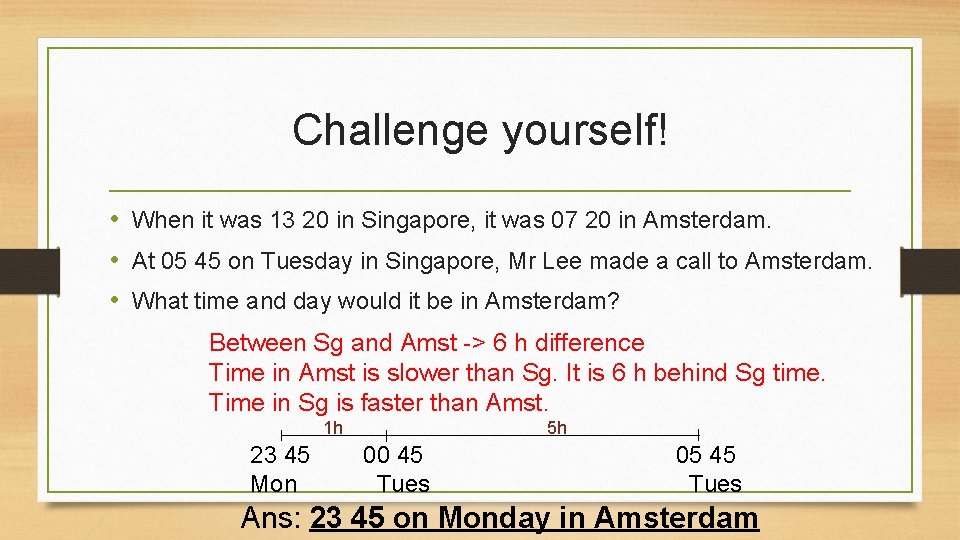 Challenge yourself!

• When it was 13 20 in Singapore, it was 07 20 in Amsterdam.
• At 05 45 on Tuesday in Singapore, Mr Lee made a call to Amsterdam.
• What time and day would it be in Amsterdam?

Between Sg and Amst -> 6 h difference
Time in Amst is slower than Sg. It is 6 h behind Sg time.
Time in Sg is faster than Amst.

1h
5h
23 45 Mon
00 45 Tues
05 45 Tues

Ans: 23 45 on Monday in Amsterdam